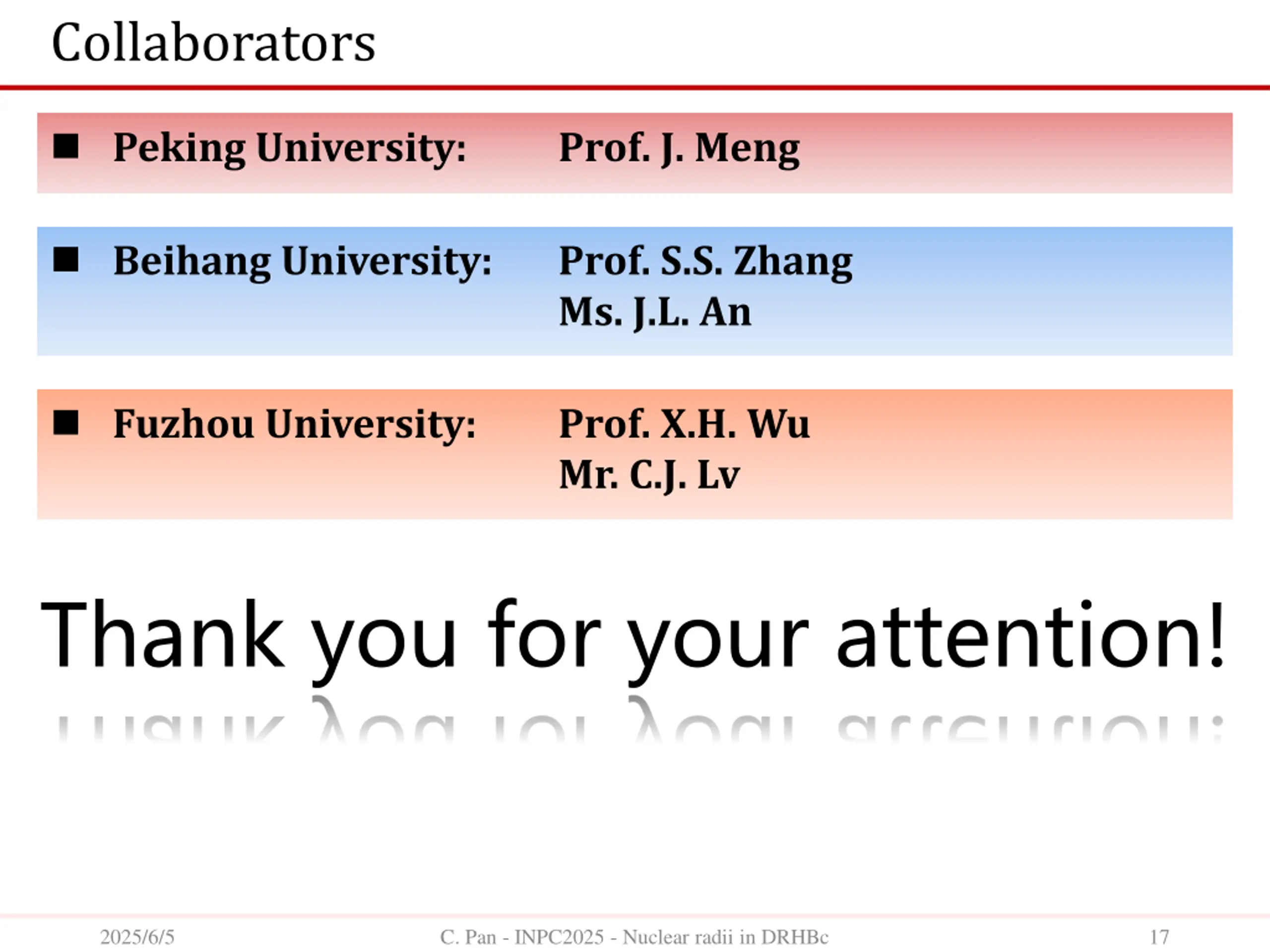 Collaborators

■ Peking University: Prof. J. Meng

■ Beihang University: Prof. S.S. Zhang
Ms. J.L. An

■ Fuzhou University: Prof. X.H. Wu
Mr. C.J. Lv

Thank you for your attention!

2025/6/5 C. Pan - INPC2025 - Nuclear radii in DRHBc 17